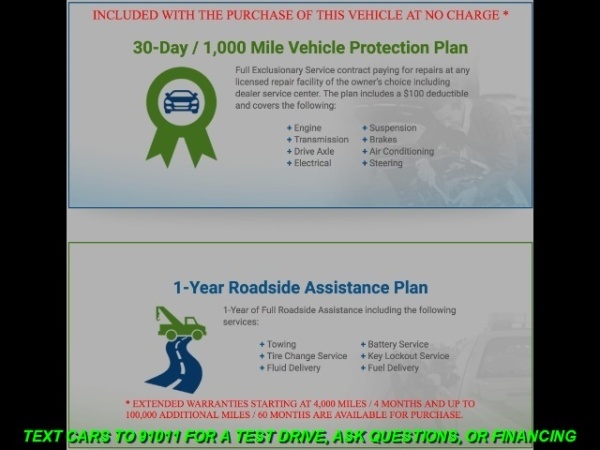 INCLUDED WITH THE PURCHASE OF THIS VEHICLE AT NO CHARGE *

30-Day / 1,000 Mile Vehicle Protection Plan

Full Exclusionary Service contract paying for repairs at any licensed repair facility of the owner's choice including dealer service center. The plan includes a $100 deductible and covers the following:

+ Engine
+ Transmission
+ Drive Axle
+ Electrical

+ Suspension
+ Brakes
+ Air Conditioning
+ Steering

1-Year Roadside Assistance Plan

1-Year of Full Roadside Assistance including the following services:

+ Towing
+ Tire Change Service
+ Fluid Delivery

+ Battery Service
+ Key Lockout Service
+ Fuel Delivery

* EXTENDED WARRANTIES STARTING AT 4,000 MILES / 4 MONTHS AND UP TO 100,000 ADDITIONAL MILES / 60 MONTHS ARE AVAILABLE FOR PURCHASE.

TEXT CARS TO 91011 FOR A TEST DRIVE, ASK QUESTIONS, OR FINANCING